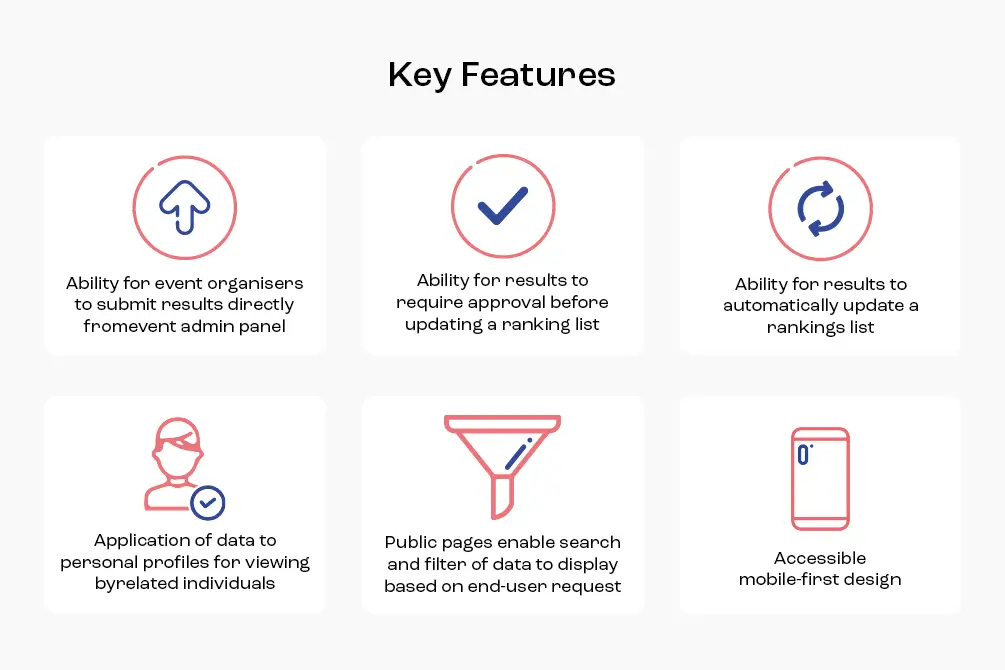 Key Features

Ability for event organisers to submit results directly fromevent admin panel

Ability for results to require approval before updating a ranking list

Ability for results to automatically update a rankings list

Application of data to personal profiles for viewing byrelated individuals

Public pages enable search and filter of data to display based on end-user request

Accessible mobile-first design